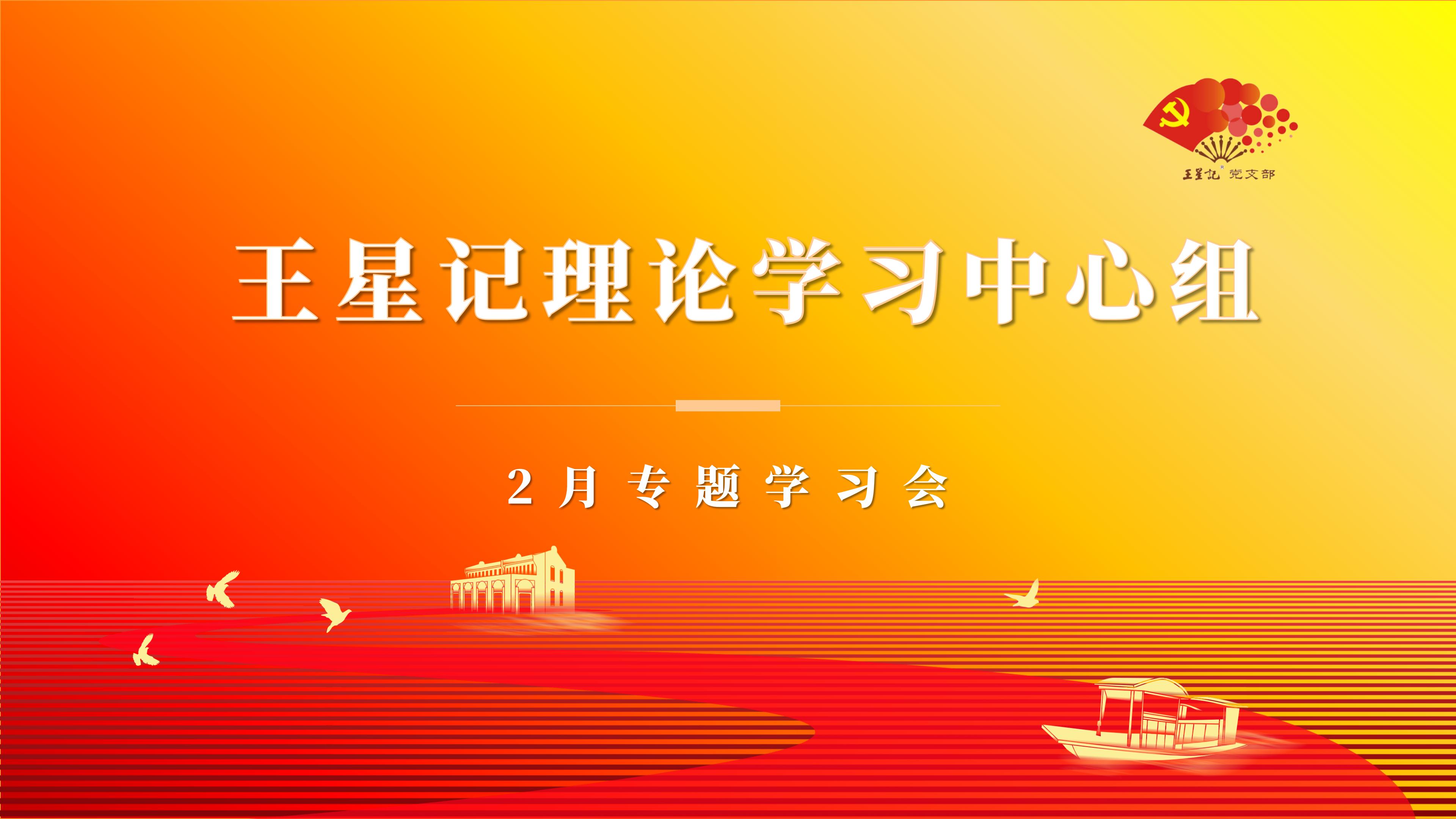 王星记 党支部

王星记理论学习中心组

2月专题学习会